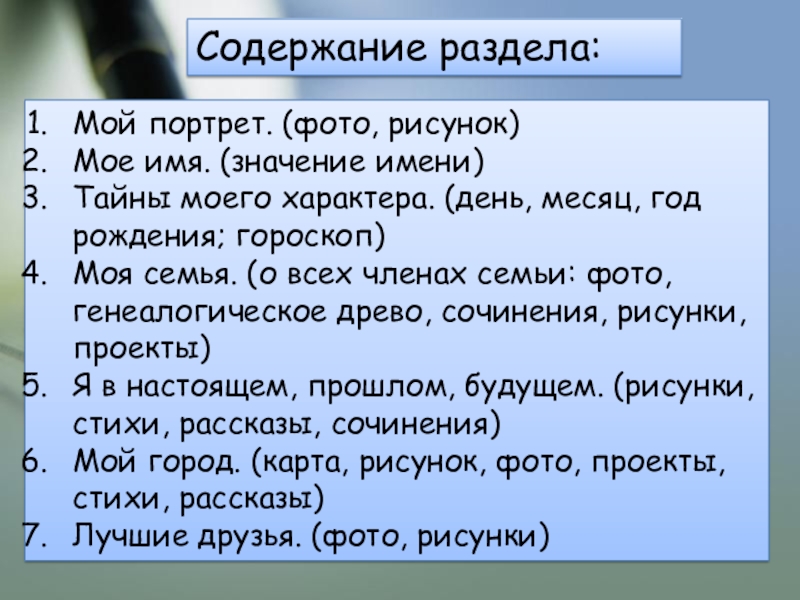 Содержание раздела:

1. Мой портрет. (фото, рисунок)
2. Мое имя. (значение имени)
3. Тайны моего характера. (день, месяц, год рождения; гороскоп)
4. Моя семья. (о всех членах семьи: фото, генеалогическое древо, сочинения, рисунки, проекты)
5. Я в настоящем, прошлом, будущем. (рисунки, стихи, рассказы, сочинения)
6. Мой город. (карта, рисунок, фото, проекты, стихи, рассказы)
7. Лучшие друзья. (фото, рисунки)